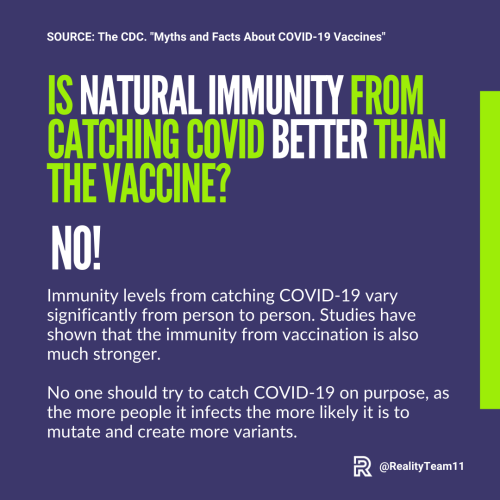 SOURCE: The CDC. "Myths and Facts About COVID-19 Vaccines"

IS NATURAL IMMUNITY FROM CATCHING COVID BETTER THAN THE VACCINE?

NO!

Immunity levels from catching COVID-19 vary significantly from person to person. Studies have shown that the immunity from vaccination is also much stronger.

No one should try to catch COVID-19 on purpose, as the more people it infects the more likely it is to mutate and create more variants.

@RealityTeam11